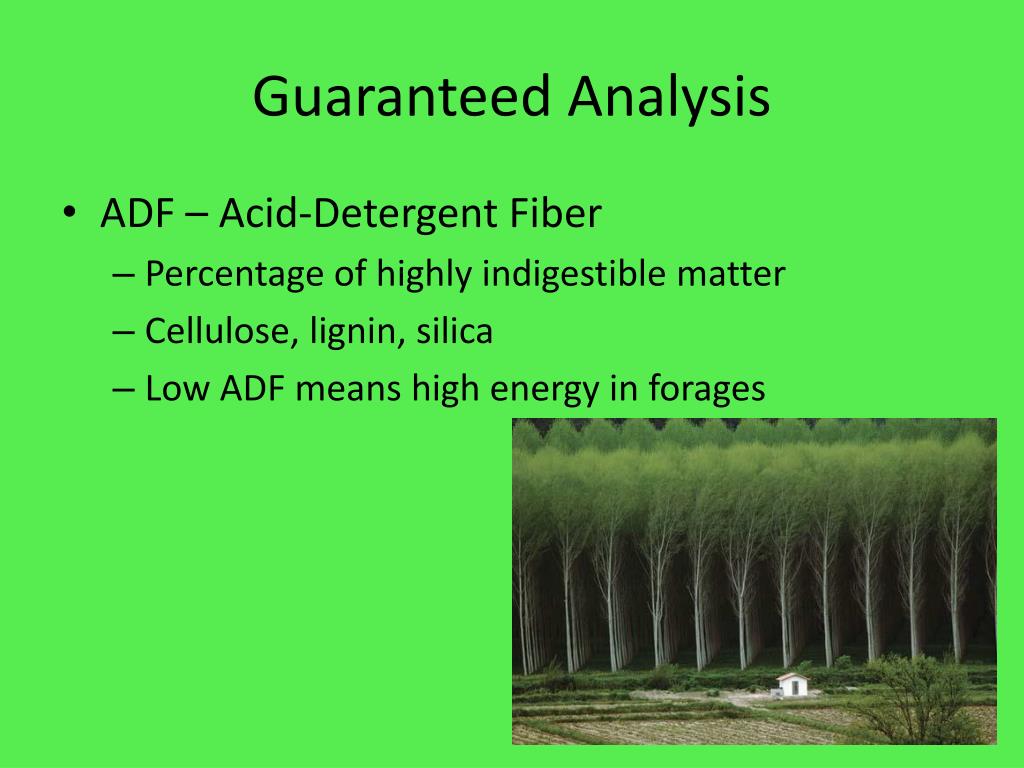 Guaranteed Analysis

• ADF – Acid-Detergent Fiber
– Percentage of highly indigestible matter
– Cellulose, lignin, silica
– Low ADF means high energy in forages